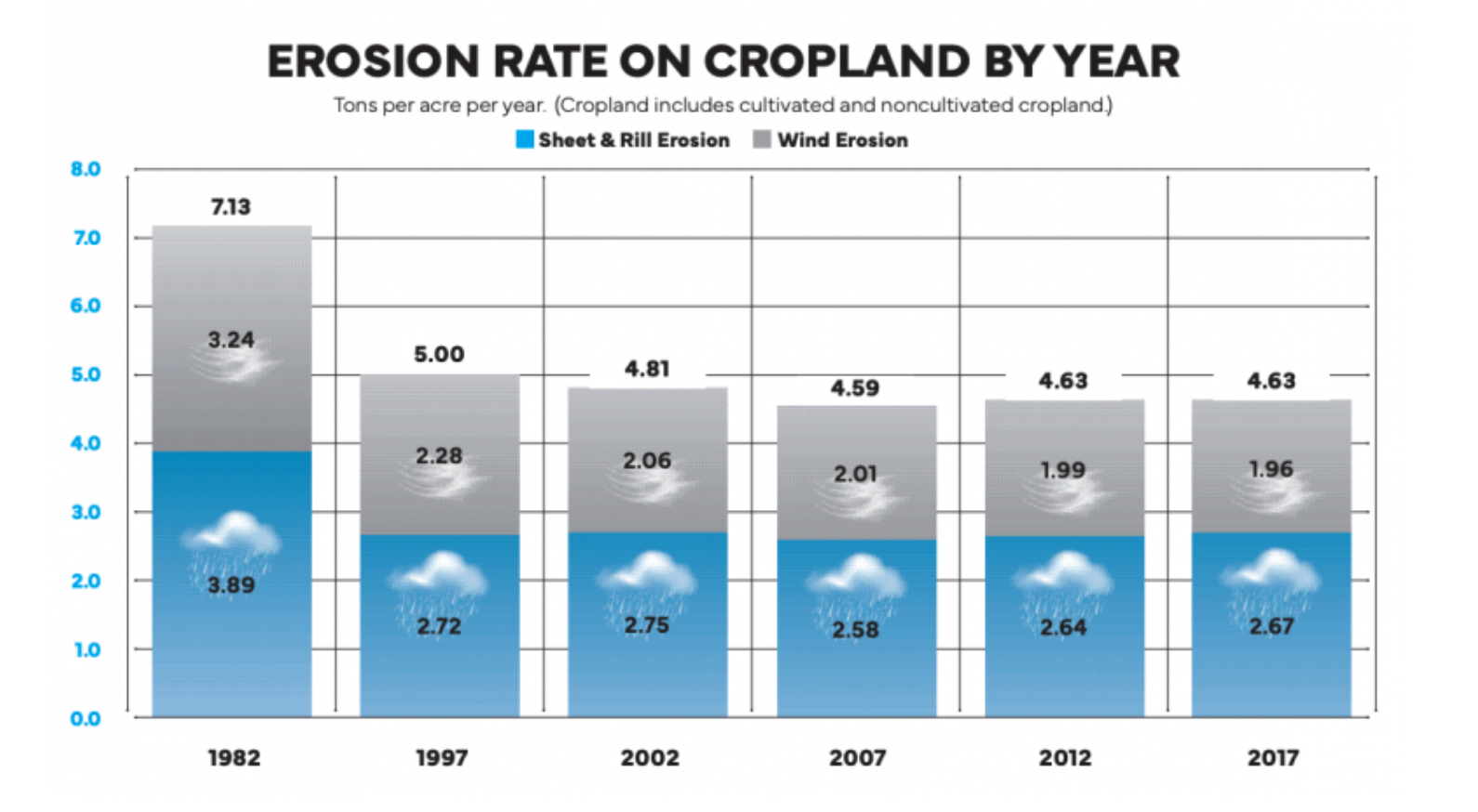 EROSION RATE ON CROPLAND BY YEAR

Tons per acre per year. (Cropland includes cultivated and noncultivated cropland.)

Sheet & Rill Erosion Wind Erosion

8.0
7.0
6.0
5.0
4.0
3.0
2.0
1.0
0.0

7.13
3.24
3.89

5.00
2.28
2.72

4.81
2.06
2.75

4.59
2.01
2.58

4.63
1.99
2.64

4.63
1.96
2.67

1982 1997 2002 2007 2012 2017